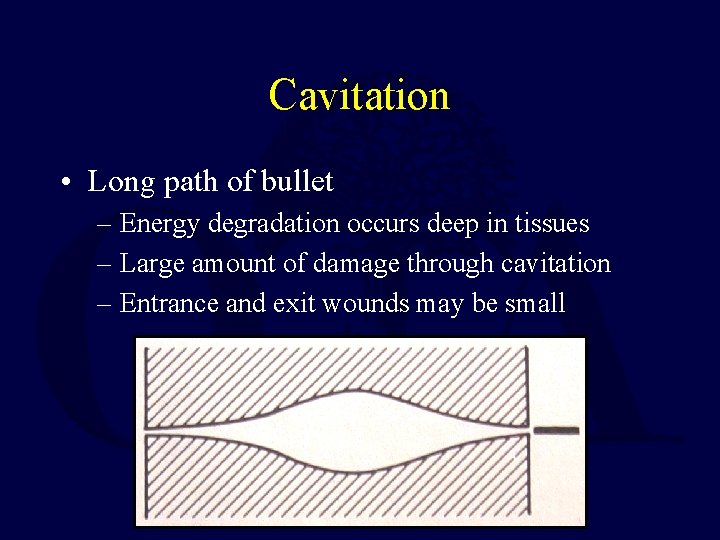 Cavitation

• Long path of bullet
– Energy degradation occurs deep in tissues
– Large amount of damage through cavitation
– Entrance and exit wounds may be small